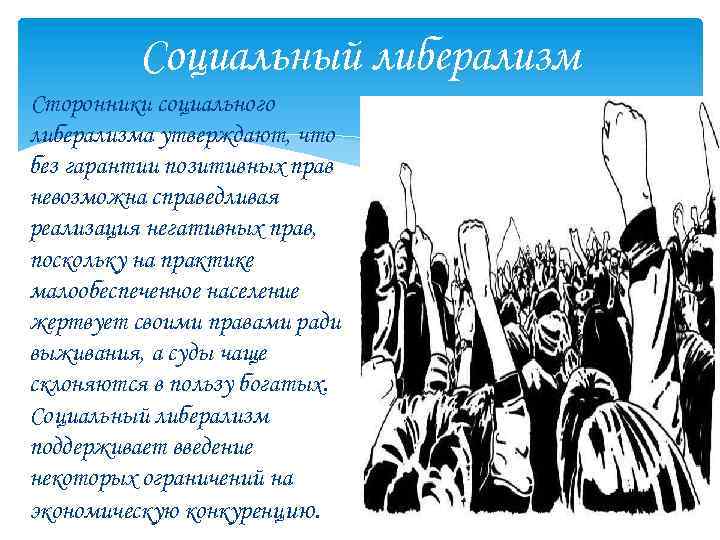 Социальный либерализм

Сторонники социального либерализма утверждают, что без гарантии позитивных прав невозможна справедливая реализация негативных прав, поскольку на практике малообеспеченное население жертвует своими правами ради выживания, а суды чаще склоняются в пользу богатых. Социальный либерализм поддерживает введение некоторых ограничений на экономическую конкуренцию.